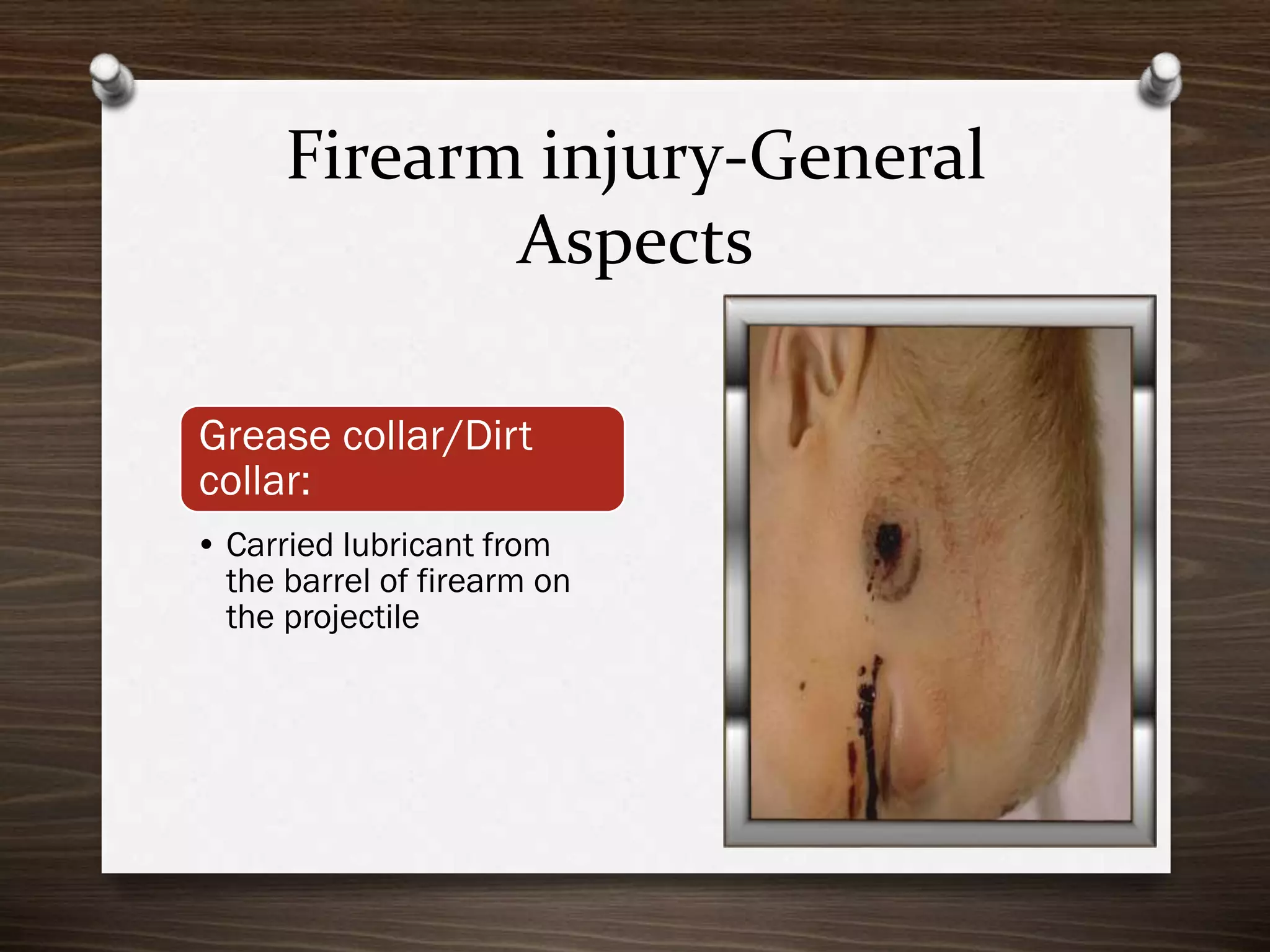 Firearm injury-General Aspects

Grease collar/Dirt collar:

• Carried lubricant from the barrel of firearm on the projectile